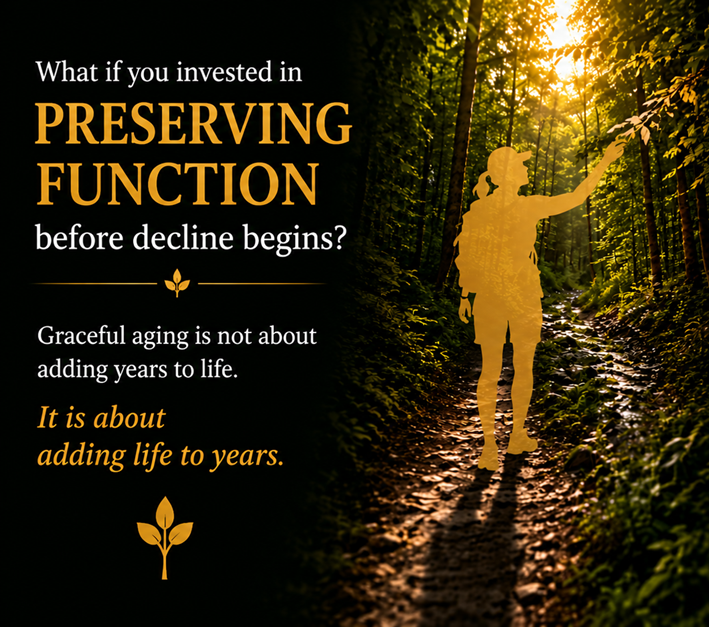 What if you invested in
PRESERVING
FUNCTION
before decline begins?

Graceful aging is not about adding years to life.

It is about adding life to years.